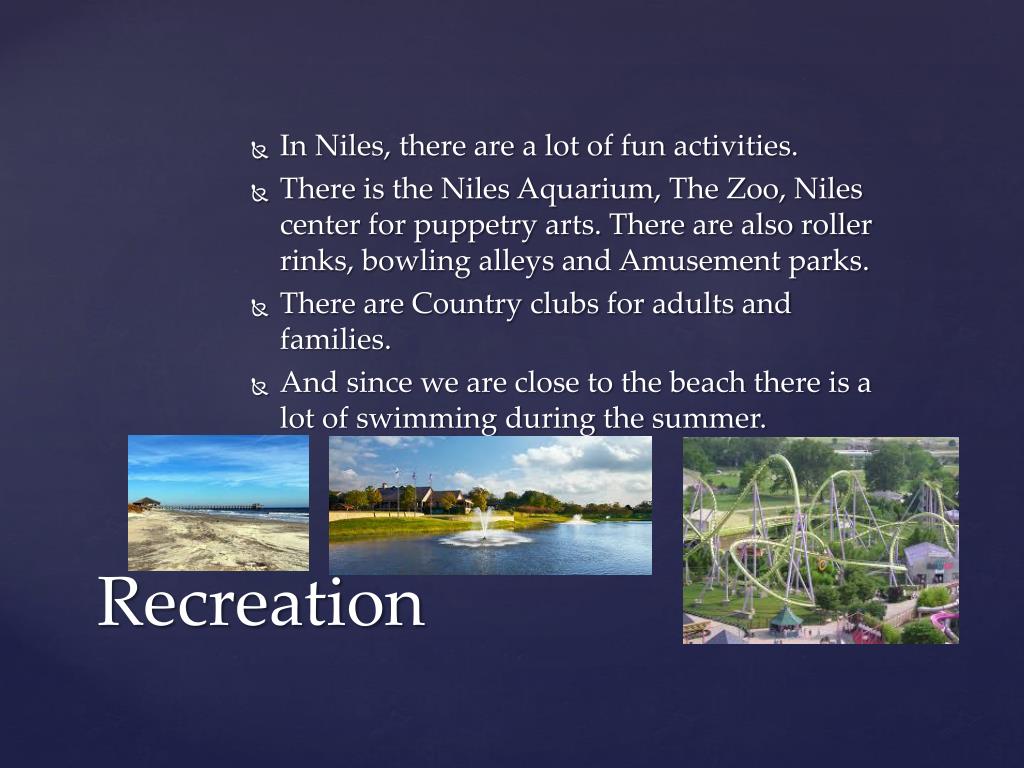 In Niles, there are a lot of fun activities.

There is the Niles Aquarium, The Zoo, Niles center for puppetry arts. There are also roller rinks, bowling alleys and Amusement parks.

There are Country clubs for adults and families.

And since we are close to the beach there is a lot of swimming during the summer.

Recreation